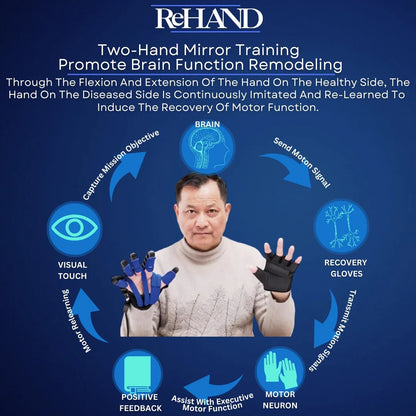 ReHAND

Two-Hand Mirror Training
Promote Brain Function Remodeling

Through The Flexion And Extension Of The Hand On The Healthy Side, The Hand On The Diseased Side Is Continuously Imitated And Re-Learned To Induce The Recovery Of Motor Function.

BRAIN

Send Moton Signal

RECOVERY GLOVES

Transmit Motion Signals

MOTOR NEURON

Assist With Executive Motor Function

POSITIVE FEEDBACK

Motor Relearning

VISUAL TOUCH

Capture Mission Objective